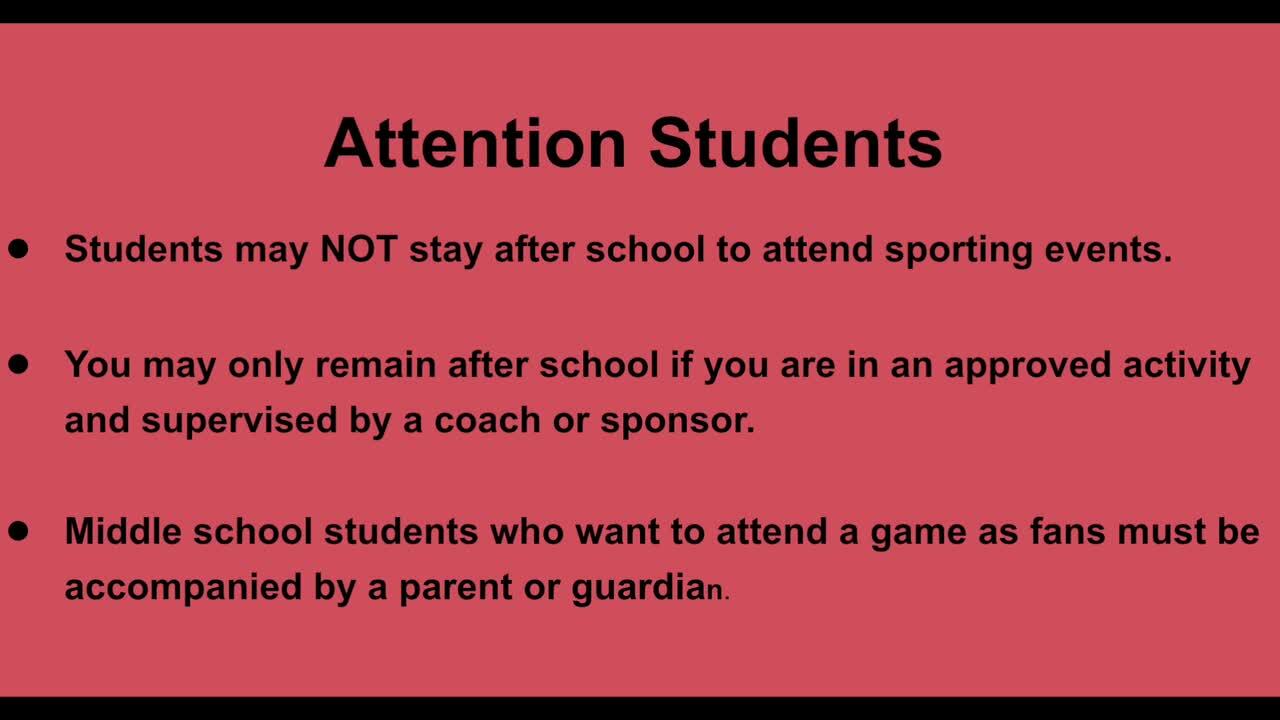 Attention Students

• Students may NOT stay after school to attend sporting events.

• You may only remain after school if you are in an approved activity and supervised by a coach or sponsor.

• Middle school students who want to attend a game as fans must be accompanied by a parent or guardian.